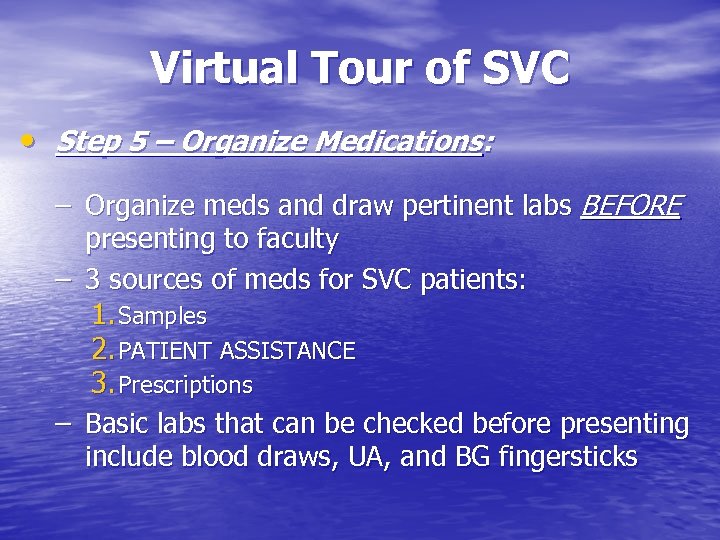 Virtual Tour of SVC

• Step 5 – Organize Medications:

– Organize meds and draw pertinent labs BEFORE presenting to faculty

– 3 sources of meds for SVC patients:
1. Samples
2. PATIENT ASSISTANCE
3. Prescriptions

– Basic labs that can be checked before presenting include blood draws, UA, and BG fingersticks